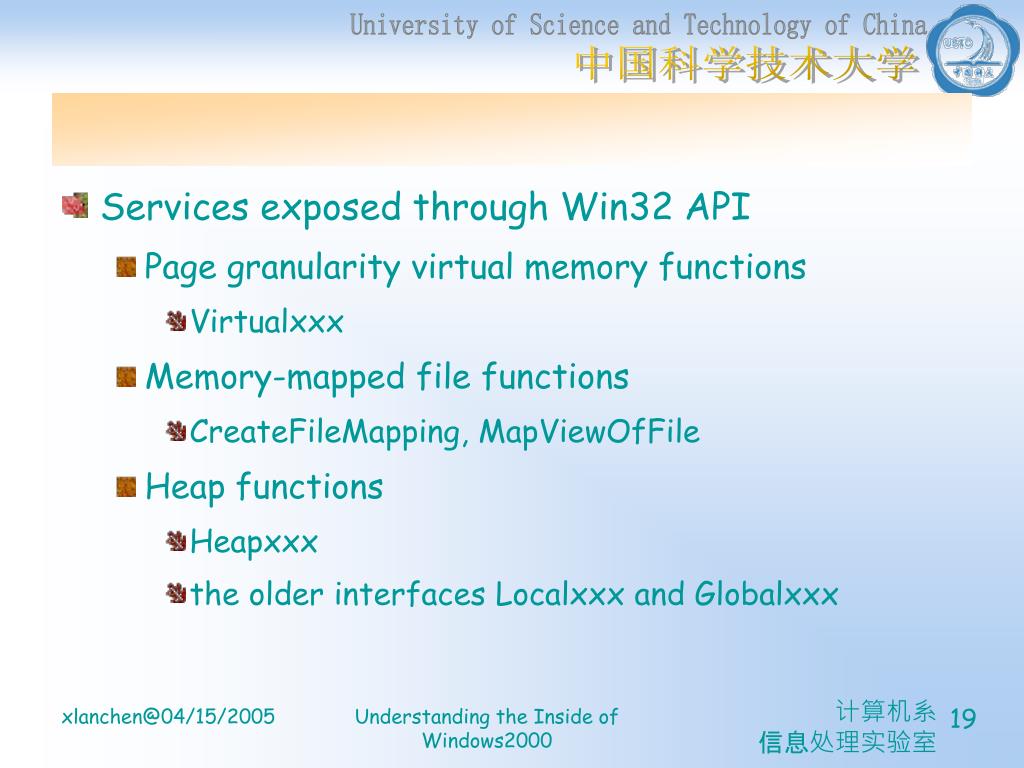 University of Science and Technology of China
中国科学技术大学

USTC

Services exposed through Win32 API

Page granularity virtual memory functions

Virtualxxx

Memory-mapped file functions

CreateFileMapping, MapViewOfFile

Heap functions

Heapxxx

the older interfaces Localxxx and Globalxxx

xlanchen@04/15/2005

Understanding the Inside of Windows2000

计算机系
信息处理实验室

19